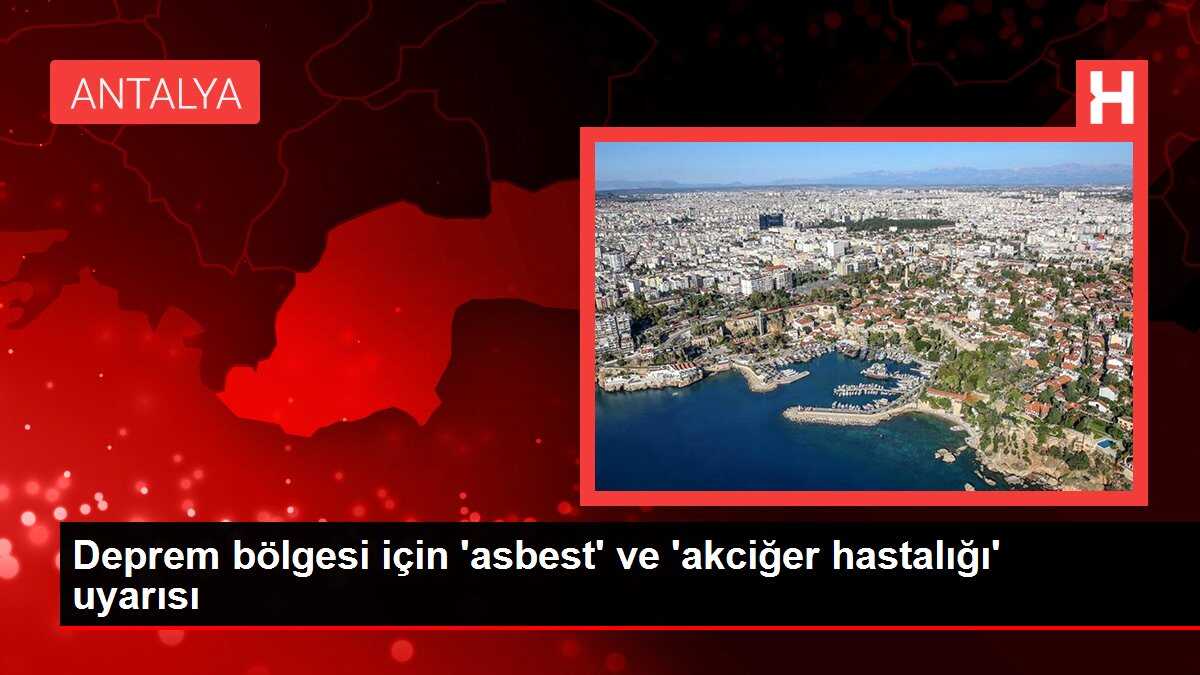 ANTALYA

H

Deprem bölgesi için 'asbest' ve 'akciğer hastalığı' uyarısı